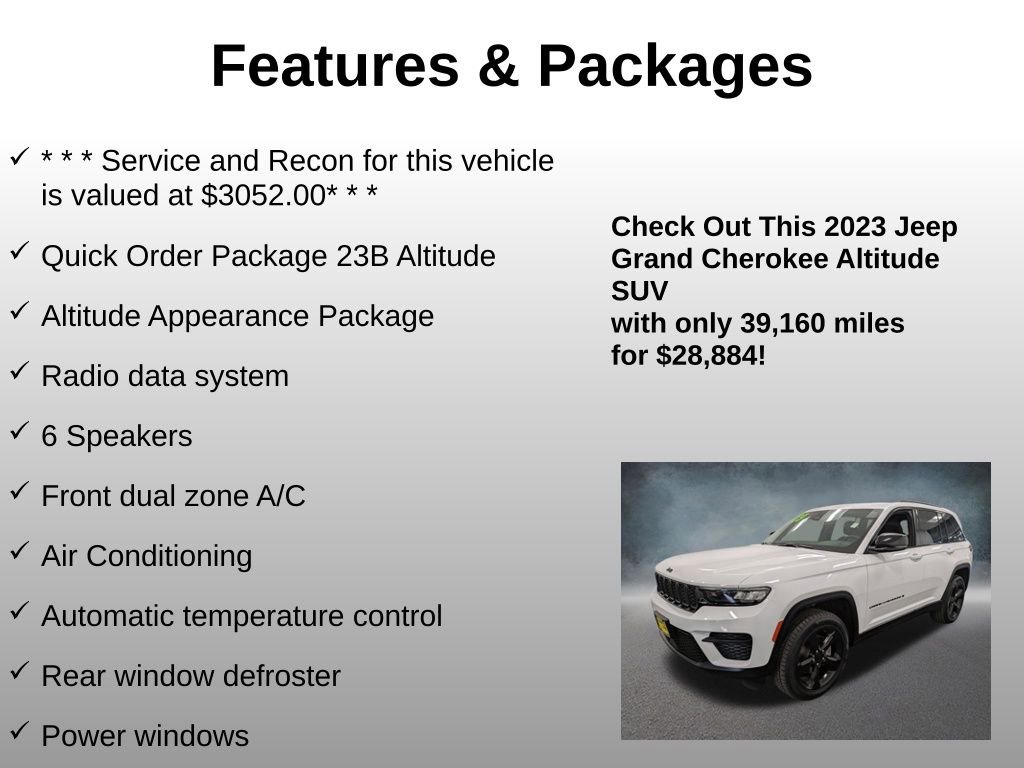 Features & Packages

✓ * * * Service and Recon for this vehicle is valued at $3052.00* * *

✓ Quick Order Package 23B Altitude

✓ Altitude Appearance Package

✓ Radio data system

✓ 6 Speakers

✓ Front dual zone A/C

✓ Air Conditioning

✓ Automatic temperature control

✓ Rear window defroster

✓ Power windows

Check Out This 2023 Jeep Grand Cherokee Altitude SUV
with only 39,160 miles
for $28,884!